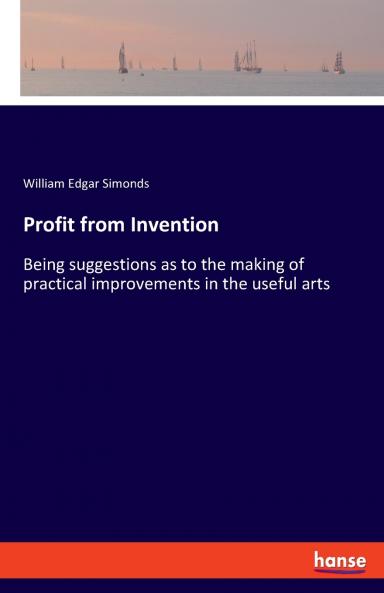 William Edgar Simonds

Profit from Invention

Being suggestions as to the making of practical improvements in the useful arts

hanse